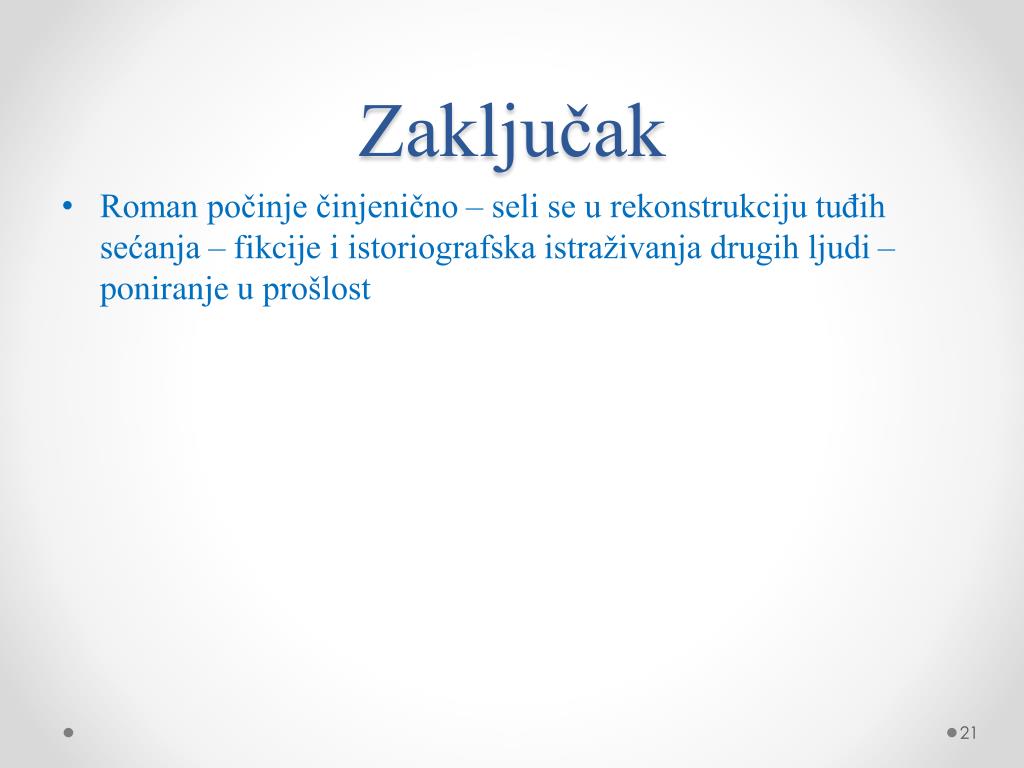 Zaključak

• Roman počinje činjenično – seli se u rekonstrukciju tuđih sećanja – fikcije i istoriografska istraživanja drugih ljudi – poniranje u prošlost

21